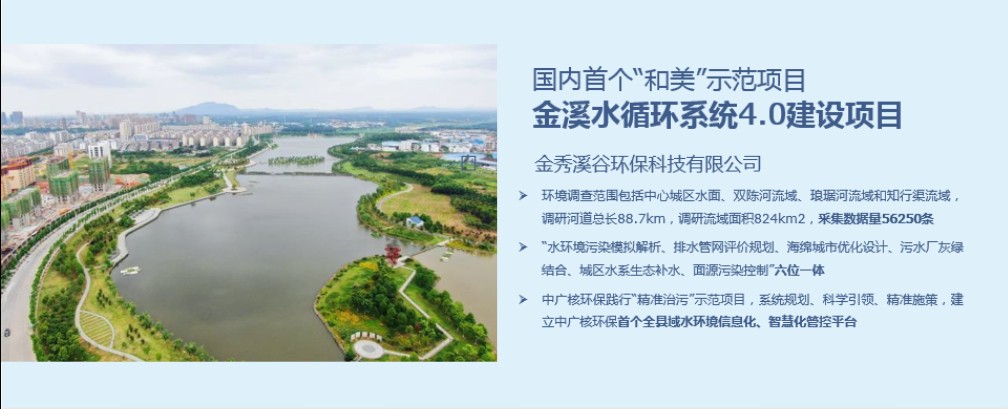 国内首个“和美”示范项目
金溪水循环系统4.0建设项目

金秀溪谷环保科技有限公司

➤ 环境调查范围包括中心城区水面、双陈河流域、琅琚河流域和知行渠流域，调研河道总长88.7km，调研流域面积824km2，采集数据量56250条

➤ “水环境污染模拟解析、排水管网评价规划、海绵城市优化设计、污水厂灰绿结合、城区水系生态补水、面源污染控制”六位一体

➤ 中广核环保践行“精准治污”示范项目，系统规划、科学引领、精准施策，建立中广核环保首个全县域水环境信息化、智慧化管控平台